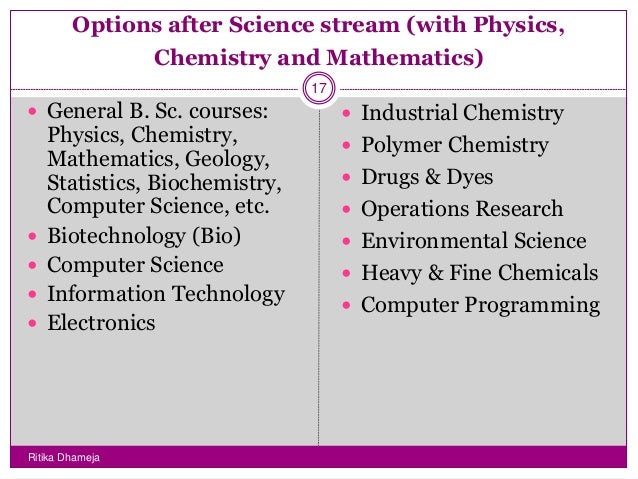 Options after Science stream (with Physics, Chemistry and Mathematics)

17

- General B. Sc. courses: Physics, Chemistry, Mathematics, Geology, Statistics, Biochemistry, Computer Science, etc.
- Biotechnology (Bio)
- Computer Science
- Information Technology
- Electronics

- Industrial Chemistry
- Polymer Chemistry
- Drugs & Dyes
- Operations Research
- Environmental Science
- Heavy & Fine Chemicals
- Computer Programming

Ritika Dhameja